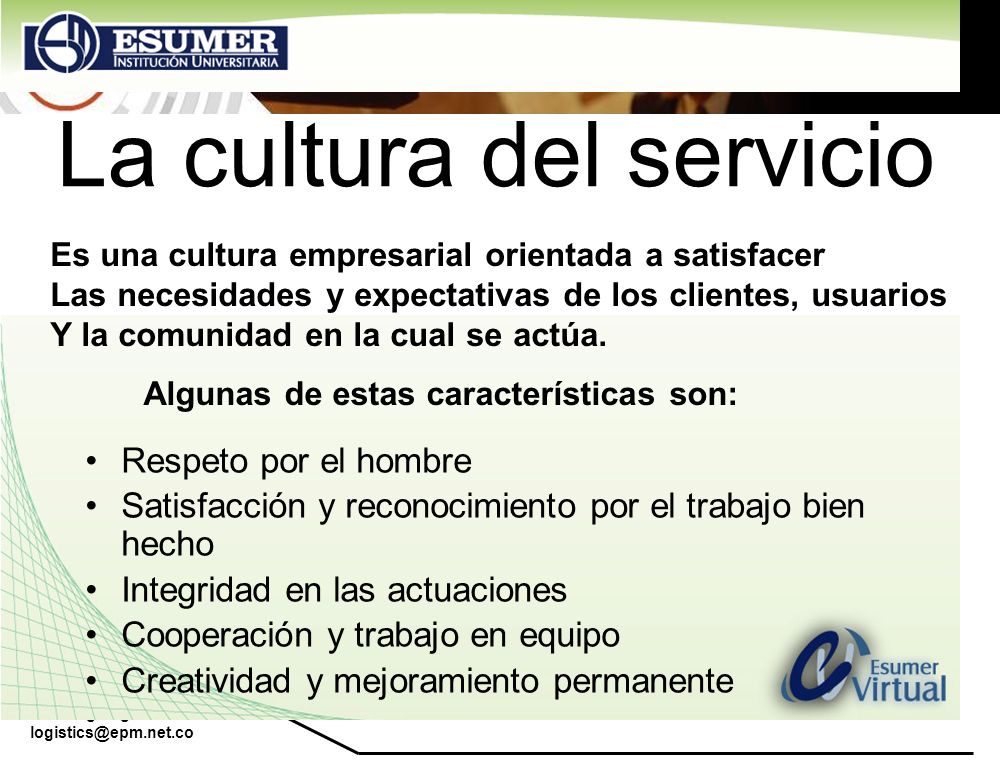 ESUMER
INSTITUCIÓN UNIVERSITARIA

La cultura del servicio

Es una cultura empresarial orientada a satisfacer
Las necesidades y expectativas de los clientes, usuarios
Y la comunidad en la cual se actúa.

Algunas de estas características son:

• Respeto por el hombre
• Satisfacción y reconocimiento por el trabajo bien hecho
• Integridad en las actuaciones
• Cooperación y trabajo en equipo
• Creatividad y mejoramiento permanente

Esumer Virtual

logistics@epm.net.co